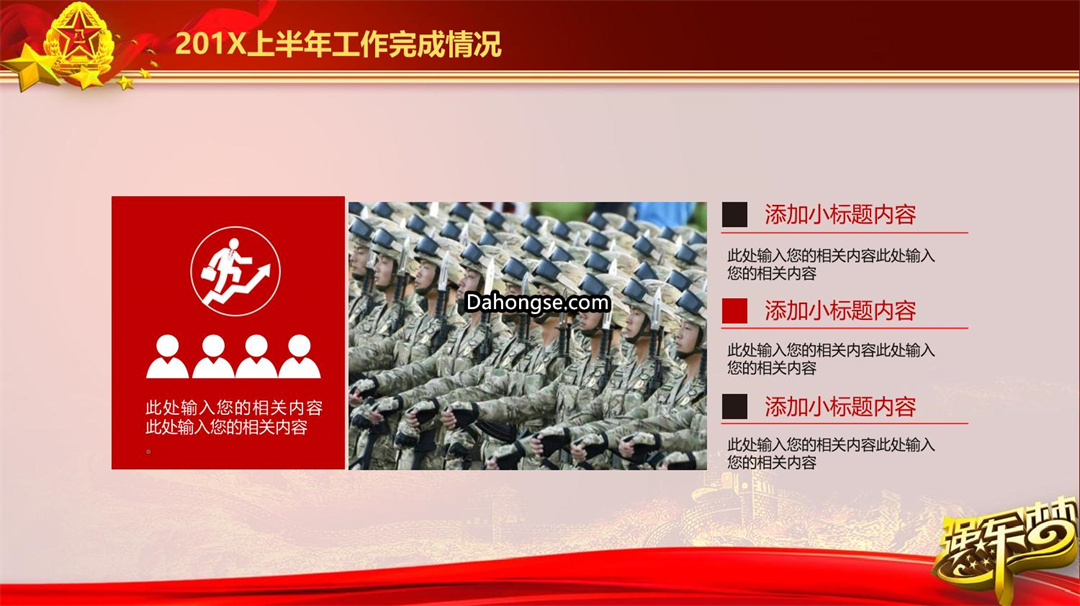 201X上半年工作完成情况

此处输入您的相关内容
此处输入您的相关内容

Dahongse.com

添加小标题内容

此处输入您的相关内容此处输入您的相关内容

添加小标题内容

此处输入您的相关内容此处输入您的相关内容

添加小标题内容

此处输入您的相关内容此处输入您的相关内容

强军梦